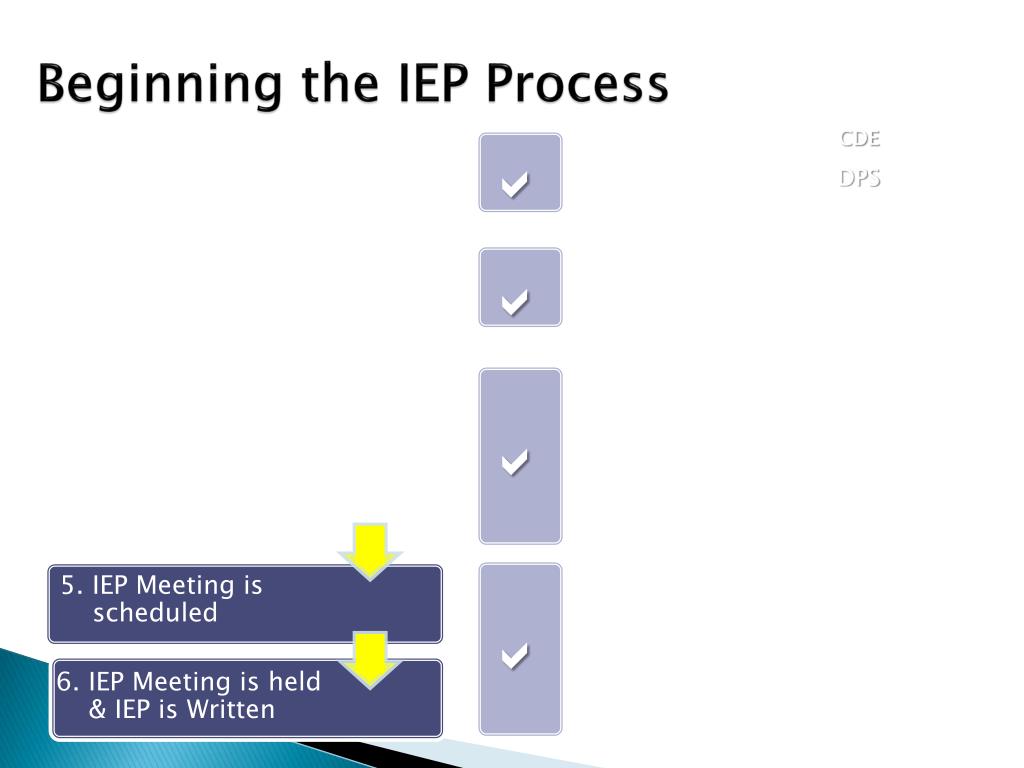 Beginning the IEP Process

CDE

DPS

5. IEP Meeting is scheduled

6. IEP Meeting is held & IEP is Written